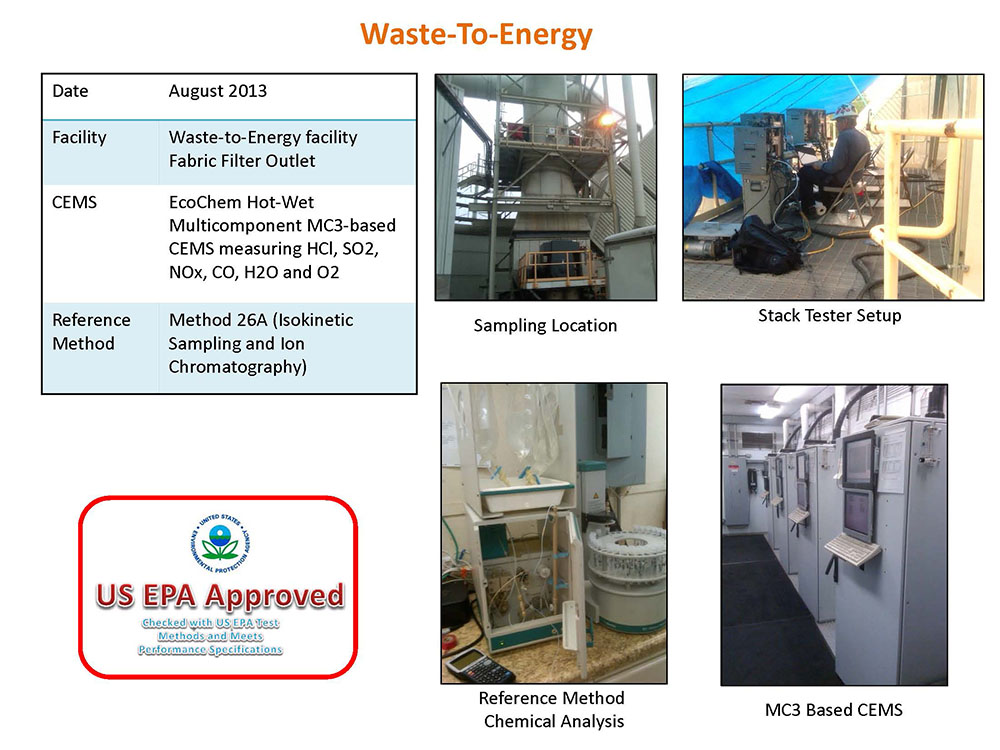 Waste-To-Energy

| Date | August 2013 |
|---|---|
| Facility | Waste-to-Energy facility Fabric Filter Outlet |
| CEMS | EcoChem Hot-Wet Multicomponent MC3-based CEMS measuring HCl, SO2, NOx, CO, H2O and O2 |
| Reference Method | Method 26A (Isokinetic Sampling and Ion Chromatography) |

Sampling Location

Stack Tester Setup

UNITED STATES ENVIRONMENTAL PROTECTION AGENCY

US EPA Approved

Checked with US EPA Test Methods and Meets Performance Specifications

Reference Method Chemical Analysis

MC3 Based CEMS